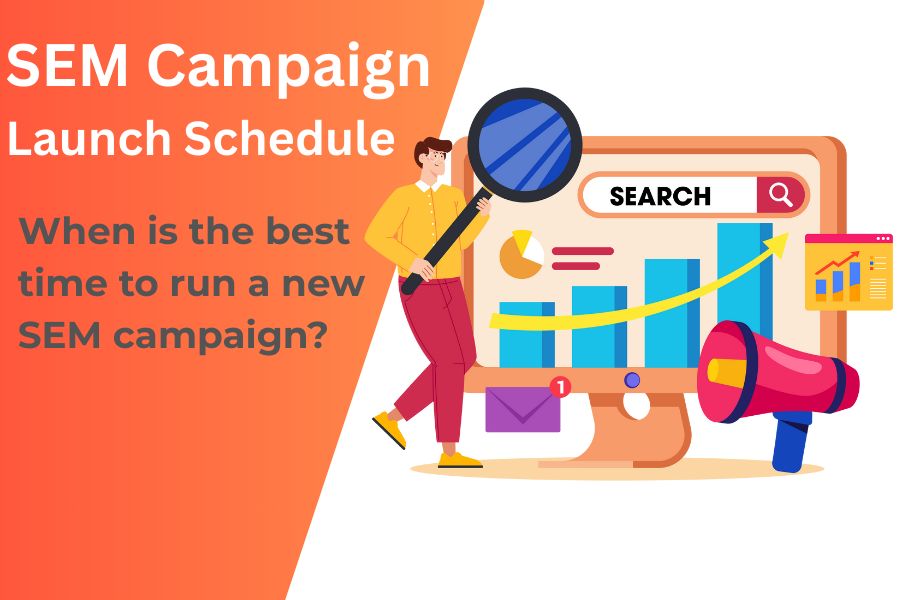 SEM Campaign
Launch Schedule

When is the best time to run a new SEM campaign?

SEARCH

1